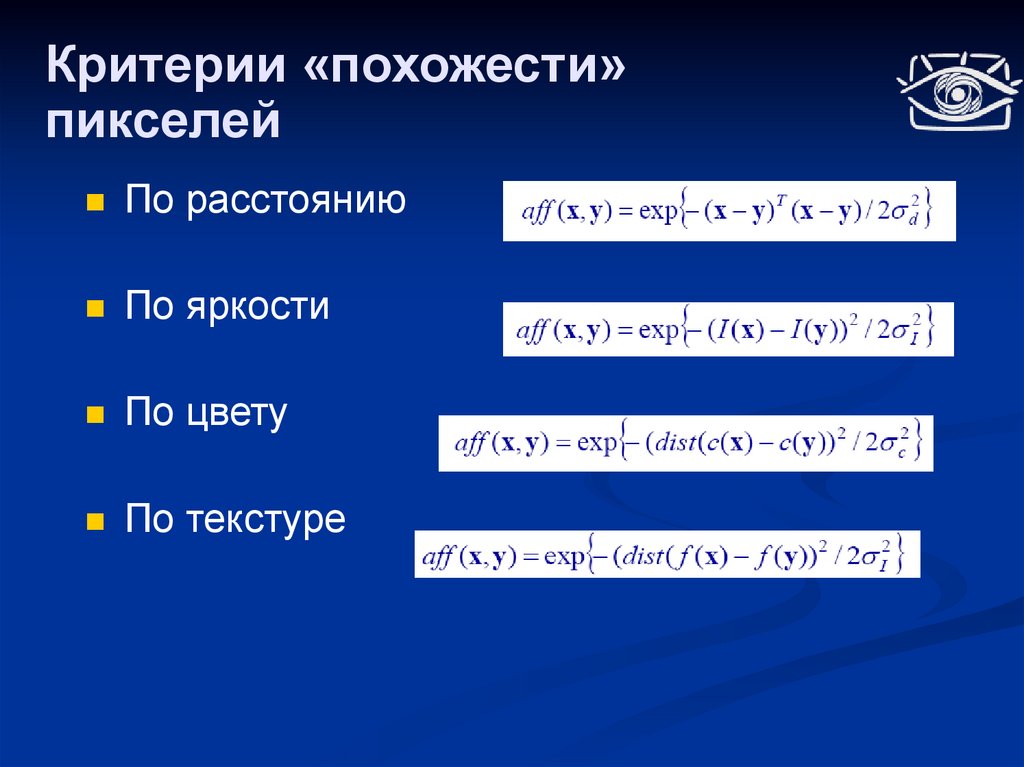 Критерии «похожести» пикселей

По расстоянию $aff(\mathbf{x},\mathbf{y}) = \exp\left\{-(\mathbf{x}-\mathbf{y})^T(\mathbf{x}-\mathbf{y})/2\sigma_d^2\right\}$

По яркости $aff(\mathbf{x},\mathbf{y}) = \exp\left\{-(I(\mathbf{x})-I(\mathbf{y}))^2/2\sigma_I^2\right\}$

По цвету $aff(\mathbf{x},\mathbf{y}) = \exp\left\{-(dist(c(\mathbf{x})-c(\mathbf{y}))^2/2\sigma_c^2\right\}$

По текстуре $aff(\mathbf{x},\mathbf{y}) = \exp\left\{-(dist(f(\mathbf{x})-f(\mathbf{y}))^2/2\sigma_I^2\right\}$